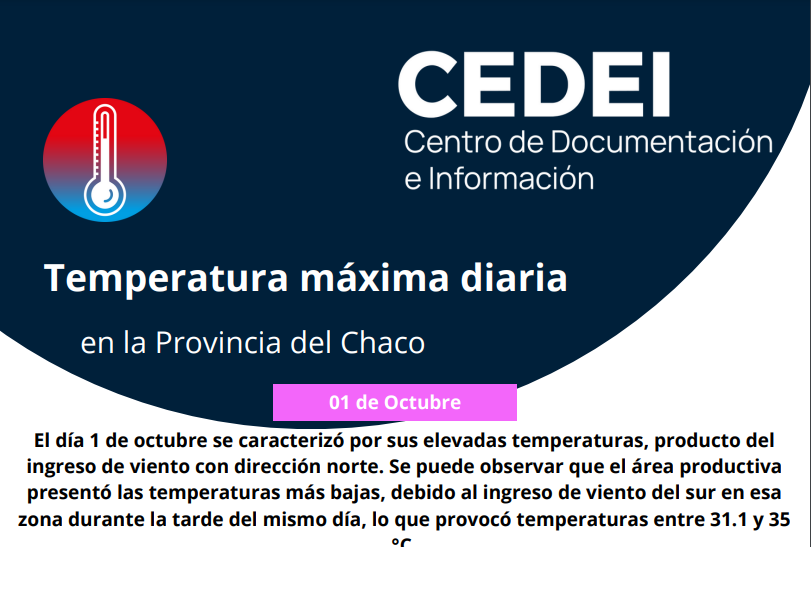 CEDEI
Centro de Documentación e Información

Temperatura máxima diaria

en la Provincia del Chaco

01 de Octubre

El día 1 de octubre se caracterizó por sus elevadas temperaturas, producto del ingreso de viento con dirección norte. Se puede observar que el área productiva presentó las temperaturas más bajas, debido al ingreso de viento del sur en esa zona durante la tarde del mismo día, lo que provocó temperaturas entre 31.1 y 35 °C